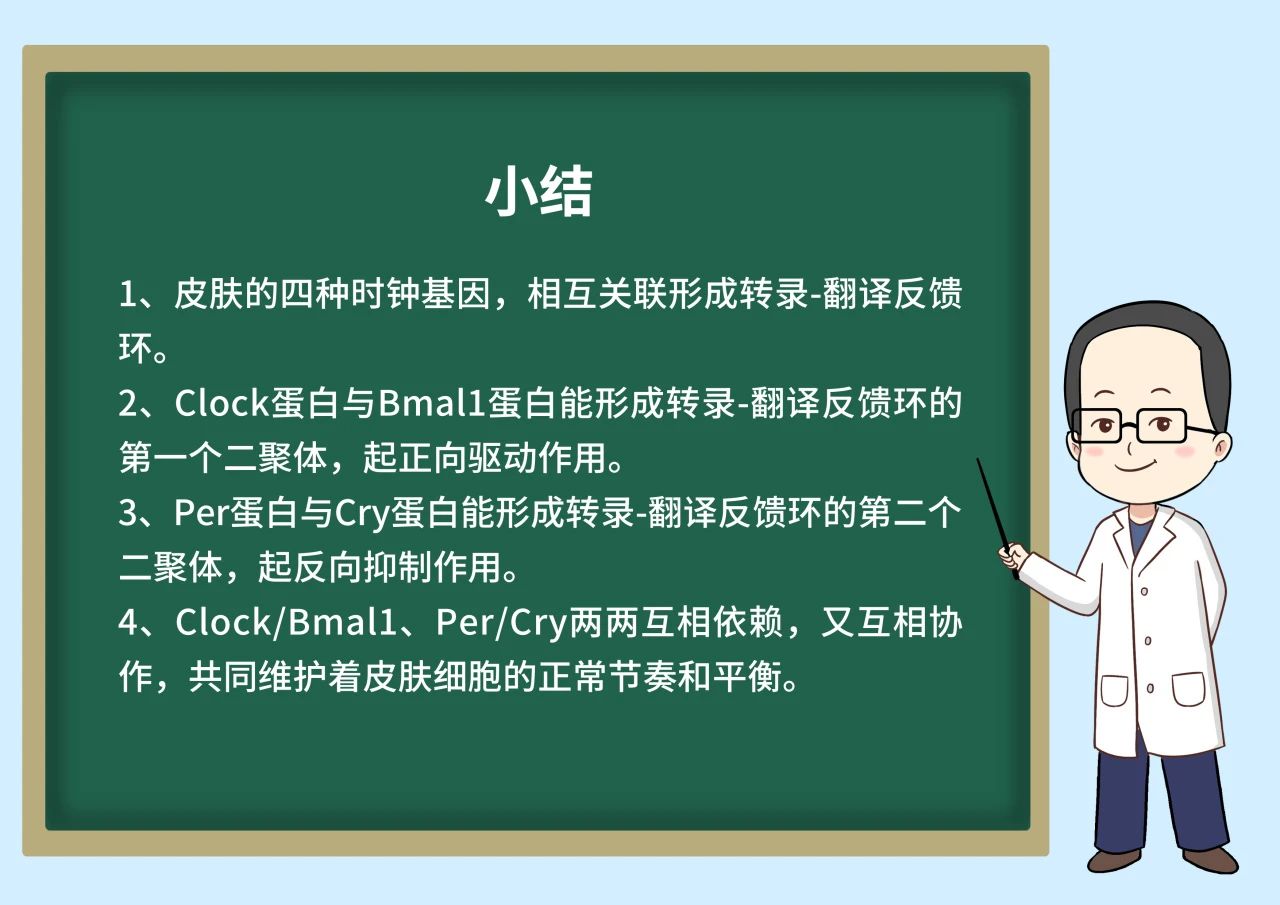 小结

1、皮肤的四种时钟基因，相互关联形成转录-翻译反馈环。

2、Clock蛋白与Bmal1蛋白能形成转录-翻译反馈环的第一个二聚体，起正向驱动作用。

3、Per蛋白与Cry蛋白能形成转录-翻译反馈环的第二个二聚体，起反向抑制作用。

4、Clock/Bmal1、Per/Cry两两互相依赖，又互相协作，共同维护着皮肤细胞的正常节奏和平衡。